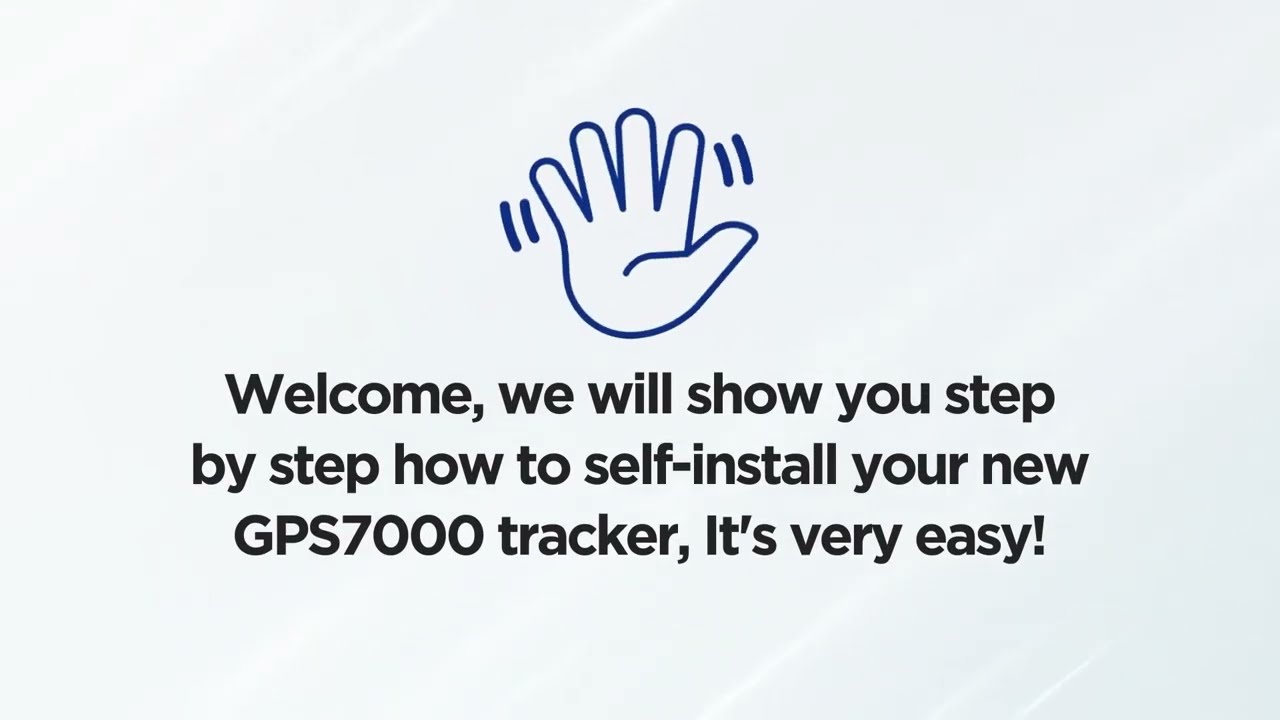 Welcome, we will show you step by step how to self-install your new GPS7000 tracker, It's very easy!